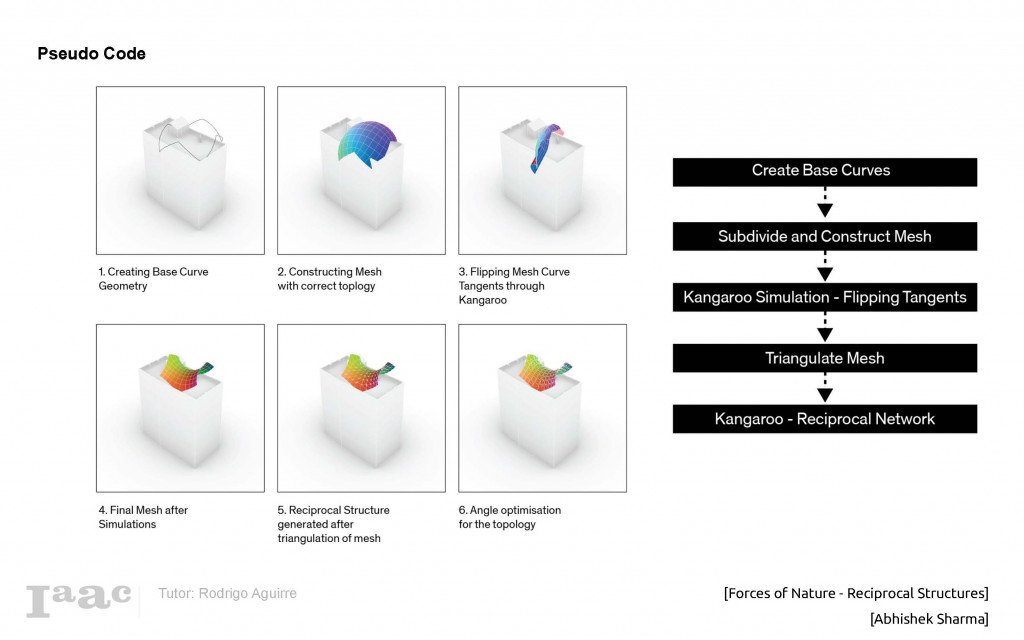 Pseudo Code

1. Creating Base Curve Geometry

2. Constructing Mesh with correct toplogy

3. Flipping Mesh Curve Tangents through Kangaroo

4. Final Mesh after Simulations

5. Reciprocal Structure generated after triangulation of mesh

6. Angle optimisation for the topology

Create Base Curves

Subdivide and Construct Mesh

Kangaroo Simulation - Flipping Tangents

Triangulate Mesh

Kangaroo - Reciprocal Network

Iaac

Tutor: Rodrigo Aguirre

[Forces of Nature - Reciprocal Structures]

[Abhishek Sharma]